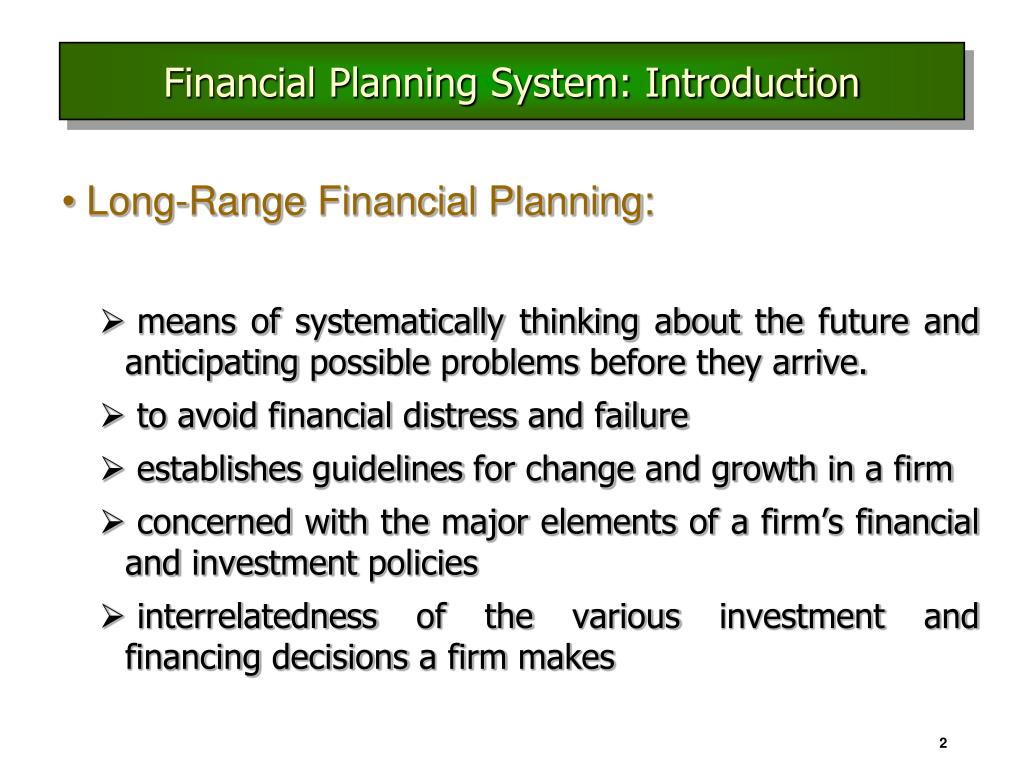 Financial Planning System: Introduction

• Long-Range Financial Planning:

➢ means of systematically thinking about the future and anticipating possible problems before they arrive.

➢ to avoid financial distress and failure

➢ establishes guidelines for change and growth in a firm

➢ concerned with the major elements of a firm's financial and investment policies

➢ interrelatedness of the various investment and financing decisions a firm makes

2